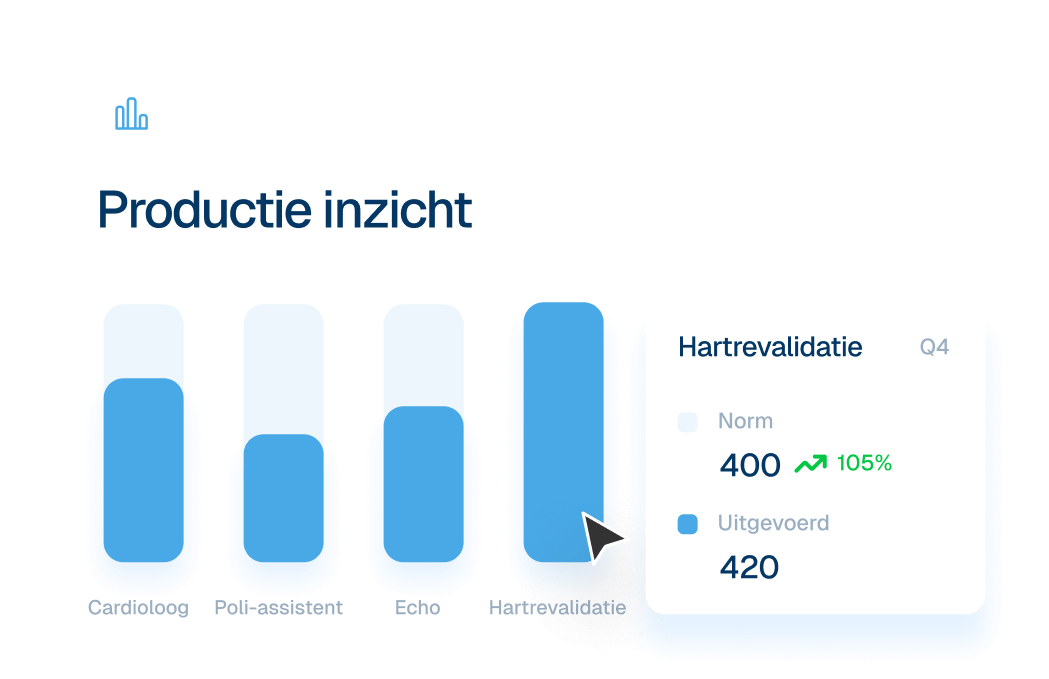 Productie inzicht

Cardioloog
Poli-assistent
Echo
Hartrevalidatie

Hartrevalidatie Q4

Norm
400 105%

Uitgevoerd
420